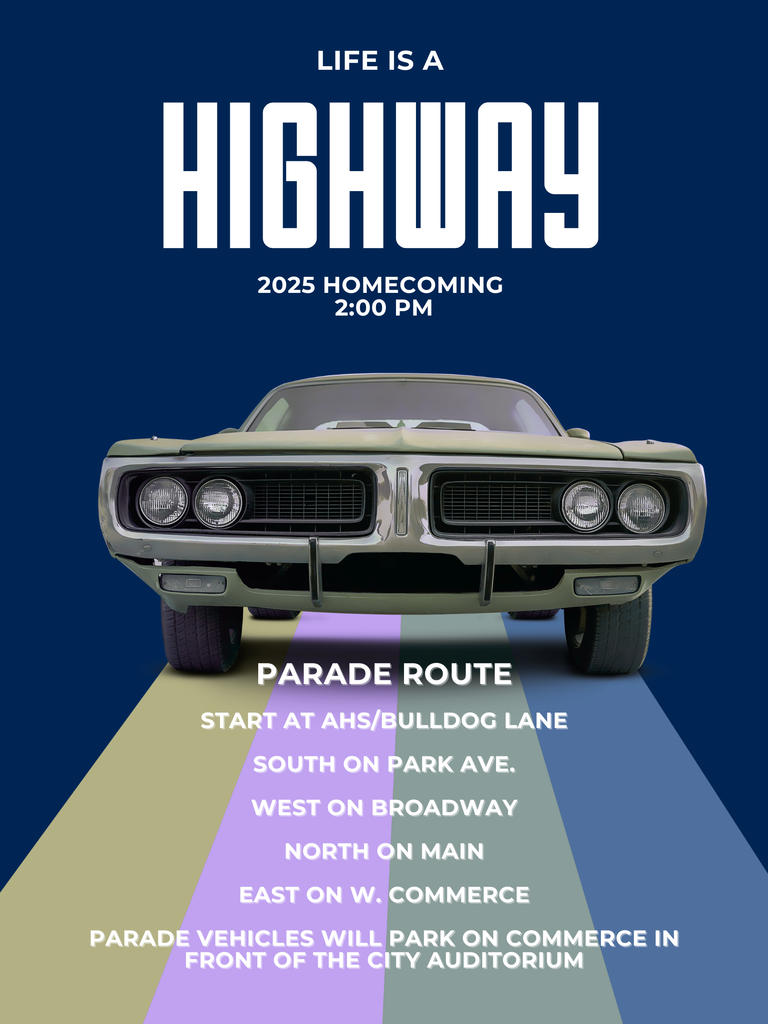 LIFE IS A

HIGHWAY

2025 HOMECOMING
2:00 PM

PARADE ROUTE

START AT AHS/BULLDOG LANE

SOUTH ON PARK AVE.

WEST ON BROADWAY

NORTH ON MAIN

EAST ON W. COMMERCE

PARADE VEHICLES WILL PARK ON COMMERCE IN FRONT OF THE CITY AUDITORIUM